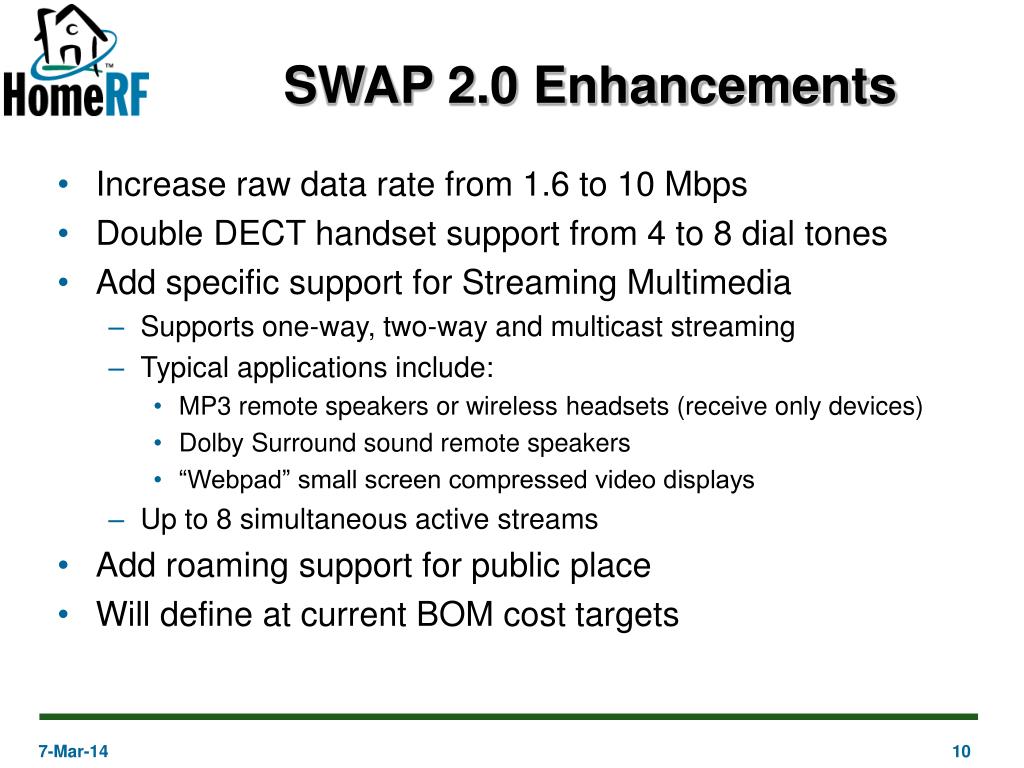 HomeRF™

SWAP 2.0 Enhancements

• Increase raw data rate from 1.6 to 10 Mbps
• Double DECT handset support from 4 to 8 dial tones
• Add specific support for Streaming Multimedia
– Supports one-way, two-way and multicast streaming
– Typical applications include:
• MP3 remote speakers or wireless headsets (receive only devices)
• Dolby Surround sound remote speakers
• “Webpad” small screen compressed video displays
– Up to 8 simultaneous active streams
• Add roaming support for public place
• Will define at current BOM cost targets

7-Mar-14

10